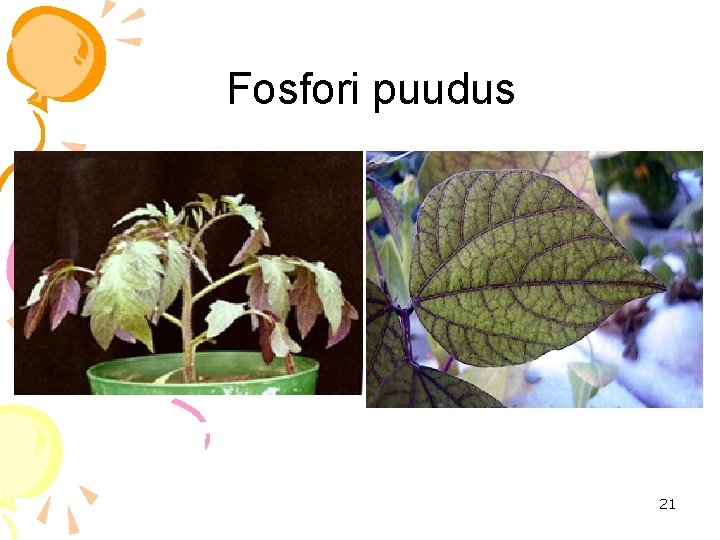 Fosfori puudus

21